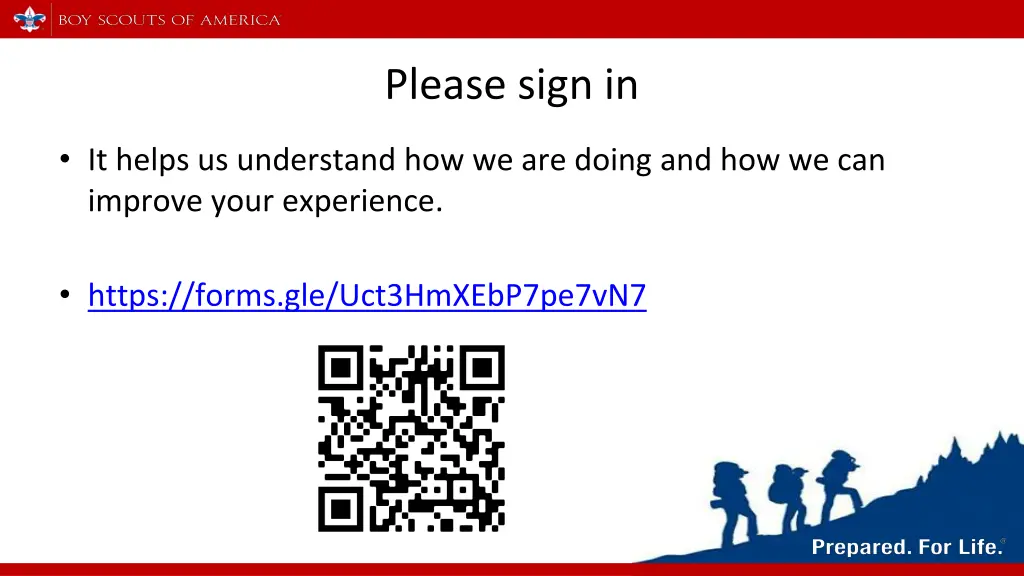 BOY SCOUTS OF AMERICA

Please sign in

• It helps us understand how we are doing and how we can improve your experience.

• https://forms.gle/Uct3HmXEbP7pe7vN7

Prepared. For Life.